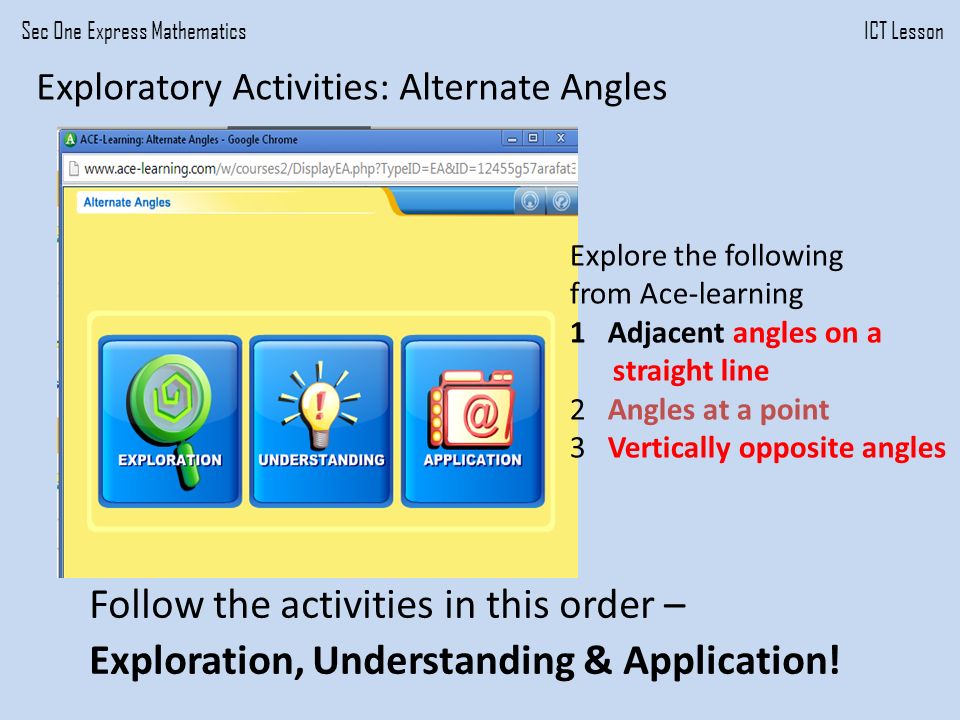 Sec One Express Mathematics

ICT Lesson

Exploratory Activities: Alternate Angles

ACE-Learning: Alternate Angles - Google Chrome

www.ace-learning.com/w/courses2/DisplayEA.php?TypeID=EA&ID=12455g57arafat3

Alternate Angles

EXPLORATION

UNDERSTANDING

APPLICATION

Explore the following from Ace-learning

1 Adjacent angles on a straight line

2 Angles at a point

3 Vertically opposite angles

Follow the activities in this order –

Exploration, Understanding & Application!